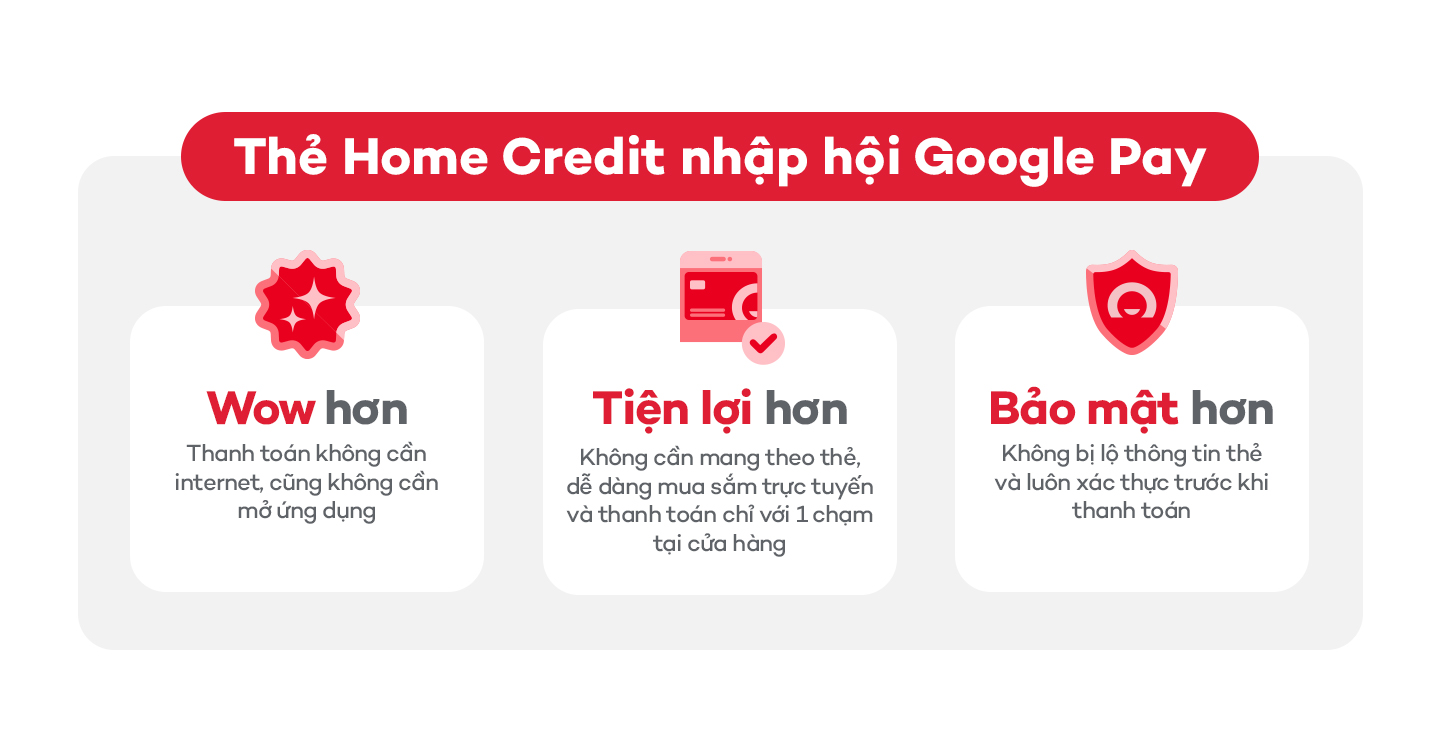 Thẻ Home Credit nhập hội Google Pay

Wow hơn

Thanh toán không cần internet, cũng không cần mở ứng dụng

Tiện lợi hơn

Không cần mang theo thẻ, dễ dàng mua sắm trực tuyến và thanh toán chỉ với 1 chạm tại cửa hàng

Bảo mật hơn

Không bị lộ thông tin thẻ và luôn xác thực trước khi thanh toán